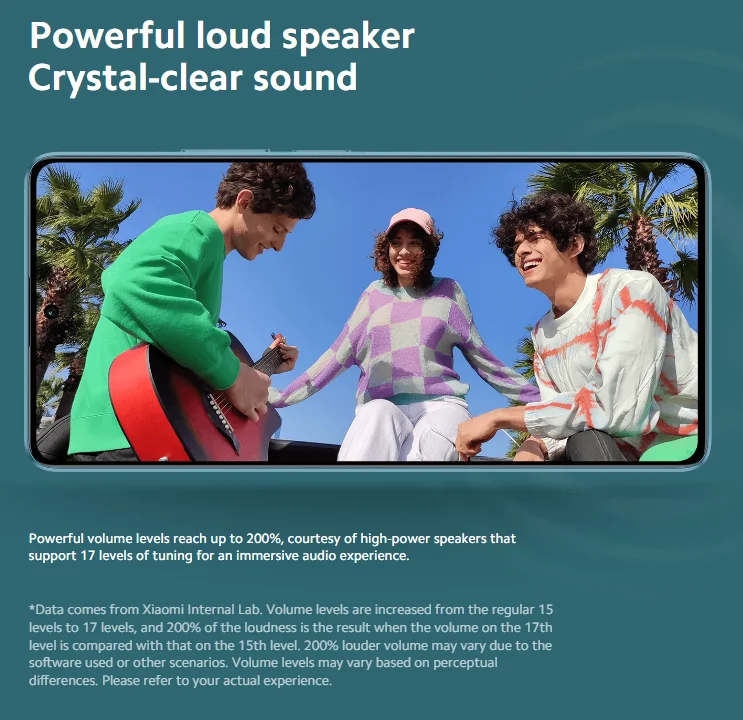 Powerful loud speaker
Crystal-clear sound

Powerful volume levels reach up to 200%, courtesy of high-power speakers that support 17 levels of tuning for an immersive audio experience.

*Data comes from Xiaomi Internal Lab. Volume levels are increased from the regular 15 levels to 17 levels, and 200% of the loudness is the result when the volume on the 17th level is compared with that on the 15th level. 200% louder volume may vary due to the software used or other scenarios. Volume levels may vary based on perceptual differences. Please refer to your actual experience.